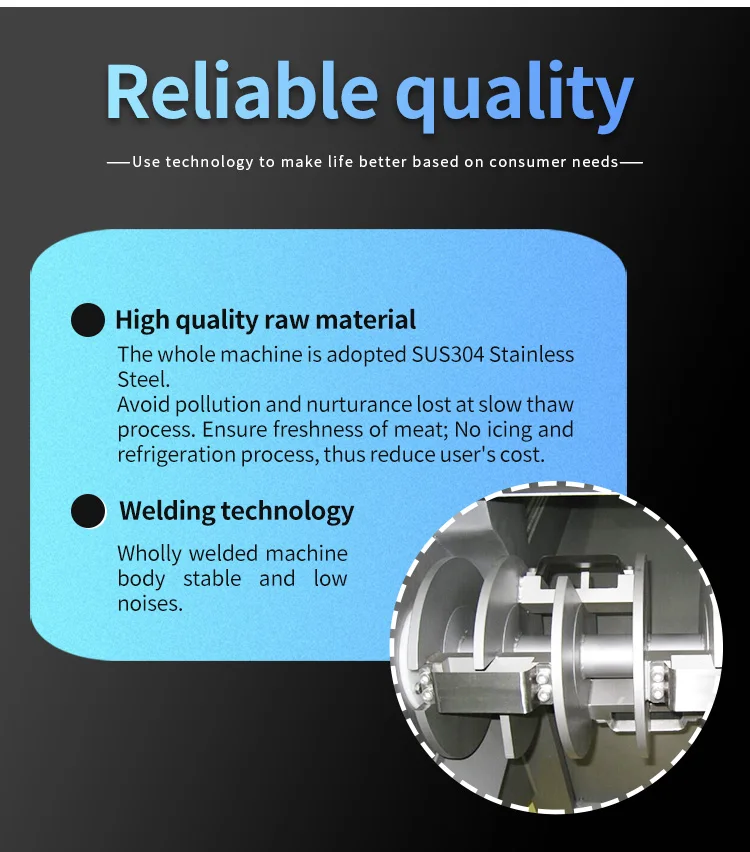 Reliable quality

—Use technology to make life better based on consumer needs—

High quality raw material

The whole machine is adopted SUS304 Stainless Steel.
Avoid pollution and nurturance lost at slow thaw process. Ensure freshness of meat; No icing and refrigeration process, thus reduce user's cost.

Welding technology

Wholly welded machine body stable and low noises.